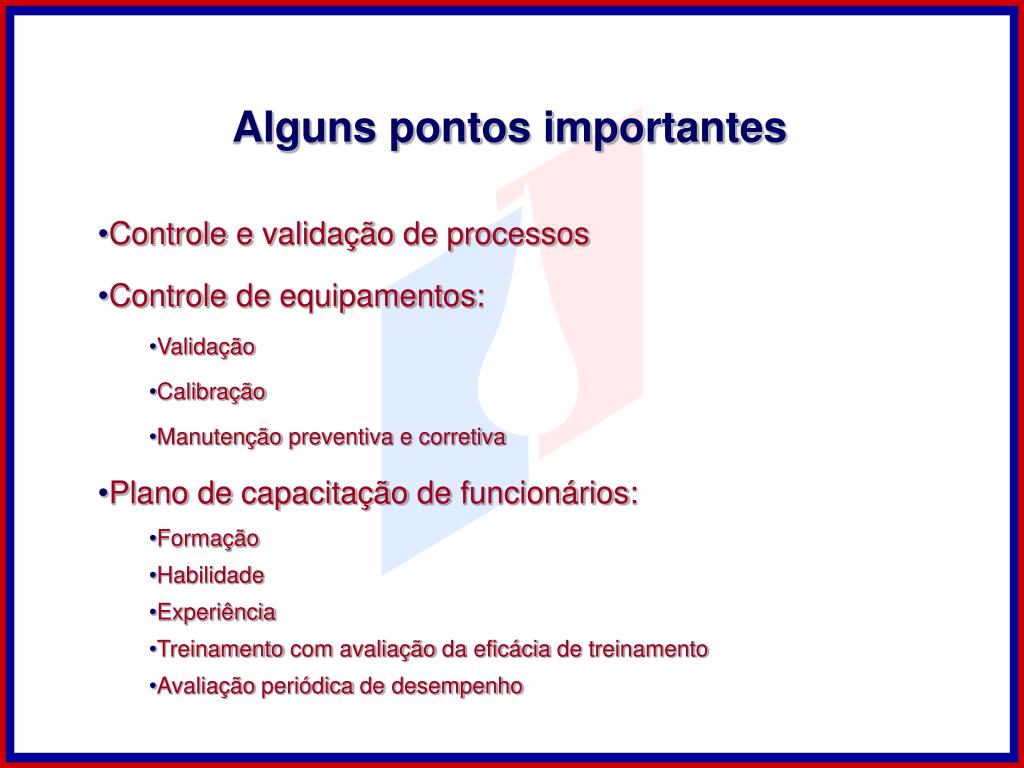 Alguns pontos importantes

•Controle e validação de processos

•Controle de equipamentos:

•Validação

•Calibração

•Manutenção preventiva e corretiva

•Plano de capacitação de funcionários:

•Formação

•Habilidade

•Experiência

•Treinamento com avaliação da eficácia de treinamento

•Avaliação periódica de desempenho